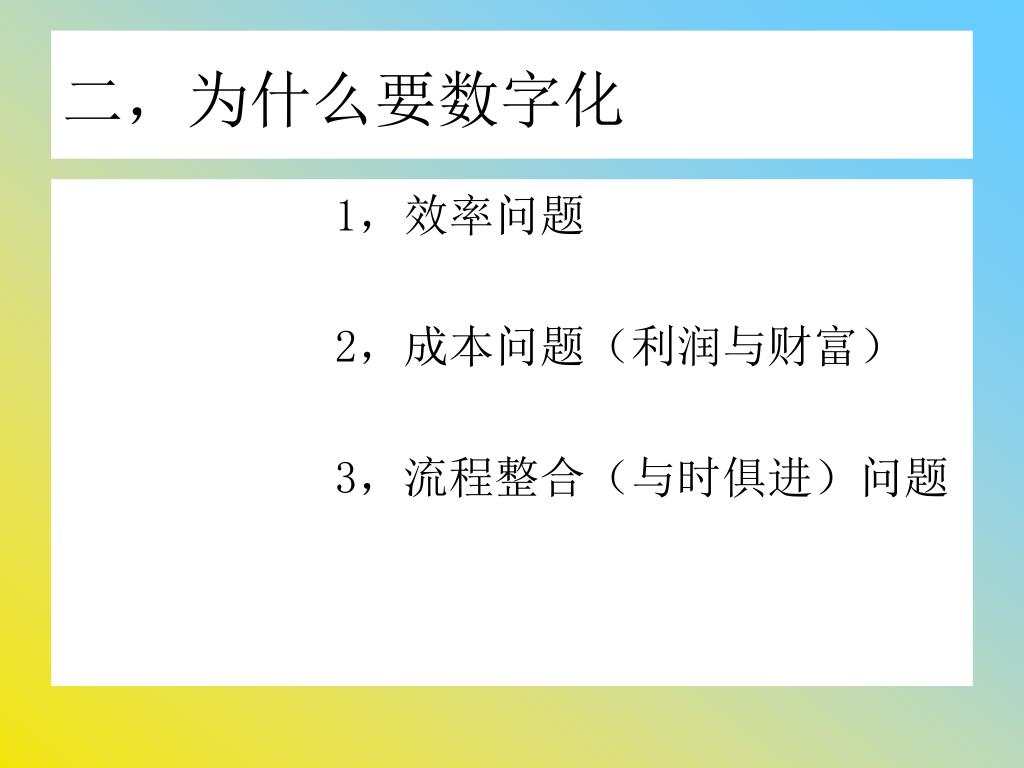 二，为什么要数字化

1，效率问题

2，成本问题（利润与财富）

3，流程整合（与时俱进）问题